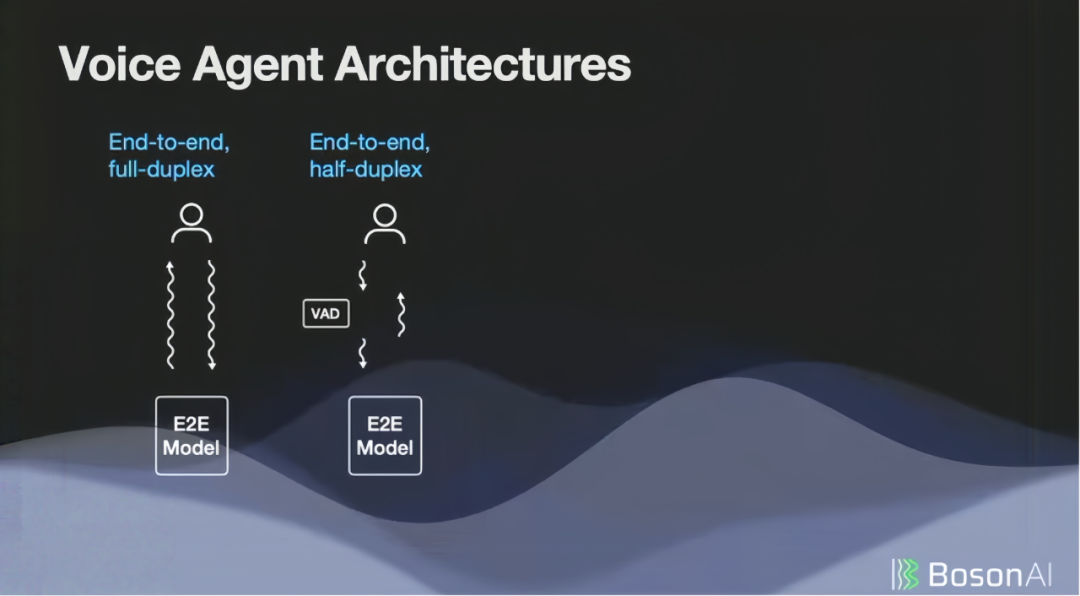 Voice Agent Architectures

End-to-end, full-duplex

E2E Model

End-to-end, half-duplex

VAD

E2E Model

BosonAI